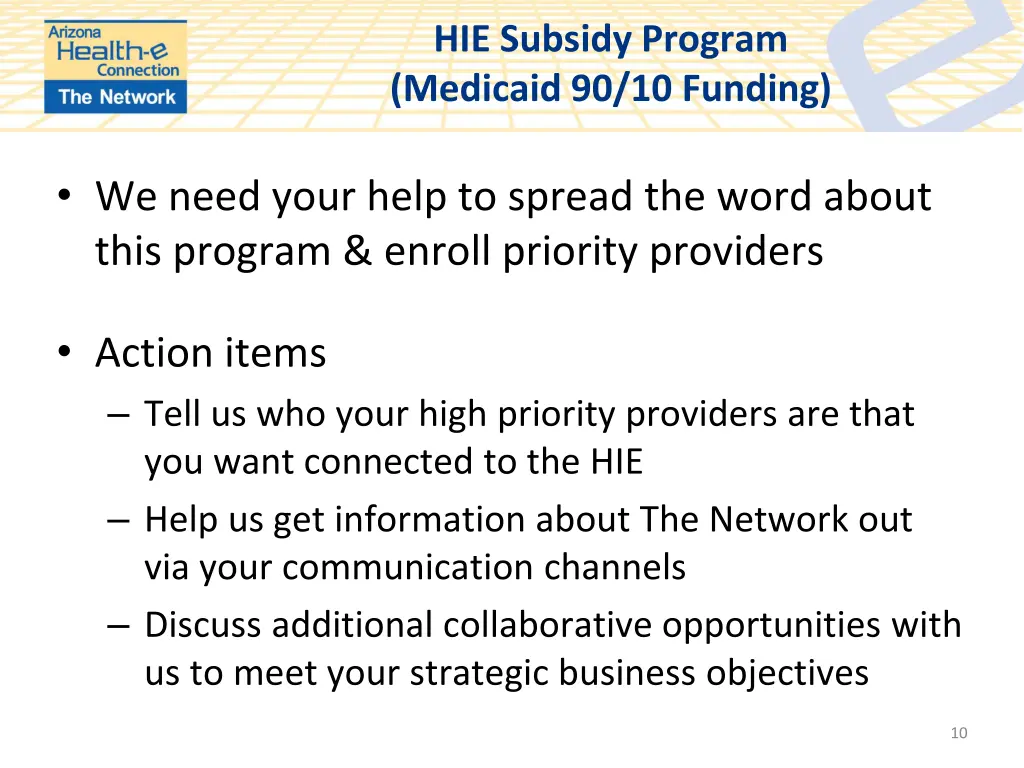 Arizona
Health-e
Connection
The Network

HIE Subsidy Program
(Medicaid 90/10 Funding)

• We need your help to spread the word about this program & enroll priority providers

• Action items
– Tell us who your high priority providers are that you want connected to the HIE
– Help us get information about The Network out via your communication channels
– Discuss additional collaborative opportunities with us to meet your strategic business objectives

10